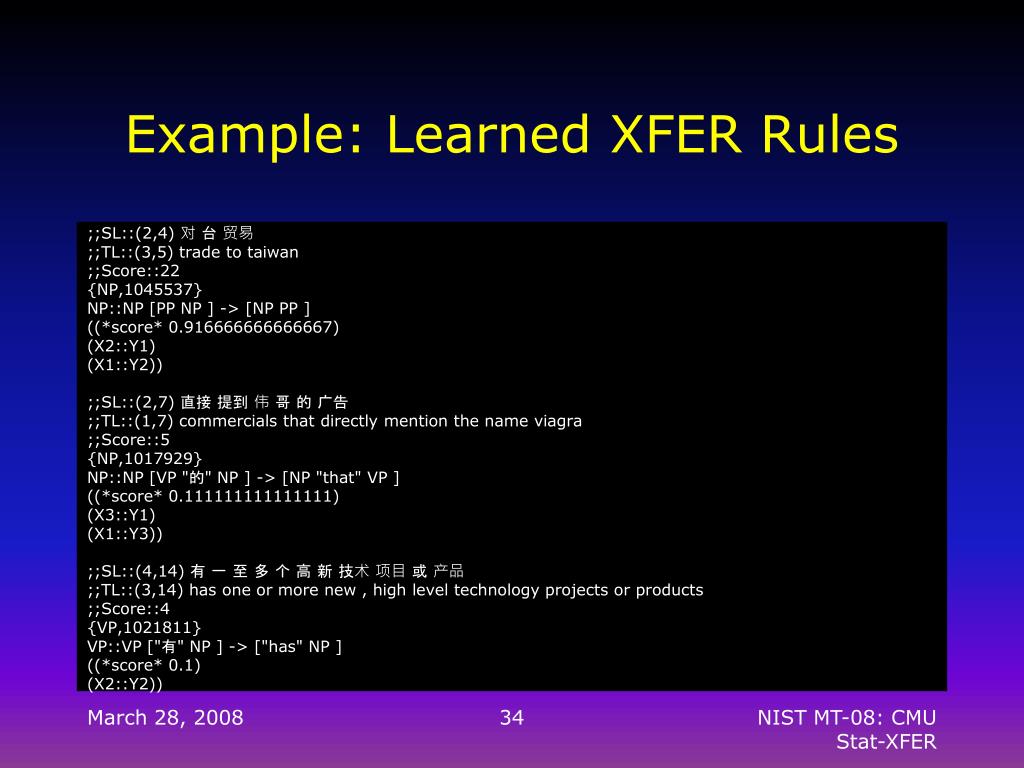 Example: Learned XFER Rules

;;SL::(2,4) 对 台 贸易
;;TL::(3,5) trade to taiwan
;;Score::22
{NP,1045537}
NP::NP [PP NP ] -> [NP PP ]
((*score* 0.916666666666667)
(X2::Y1)
(X1::Y2))

;;SL::(2,7) 直接 提到 伟 哥 的 广告
;;TL::(1,7) commercials that directly mention the name viagra
;;Score::5
{NP,1017929}
NP::NP [VP "的" NP ] -> [NP "that" VP ]
((*score* 0.111111111111111)
(X3::Y1)
(X1::Y3))

;;SL::(4,14) 有 一 至 多 个 高 新 技术 项目 或 产品
;;TL::(3,14) has one or more new , high level technology projects or products
;;Score::4
{VP,1021811}
VP::VP ["有" NP ] -> ["has" NP ]
((*score* 0.1)
(X2::Y2))

March 28, 2008

34

NIST MT-08: CMU Stat-XFER